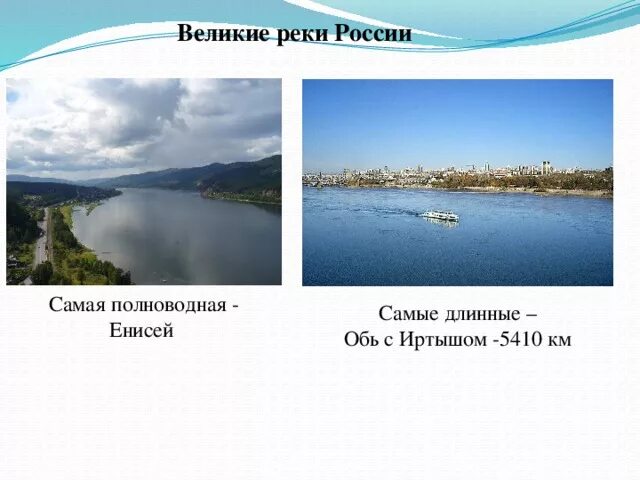 Великие реки России

Самая полноводная - Енисей

Самые длинные – Обь с Иртышом -5410 км